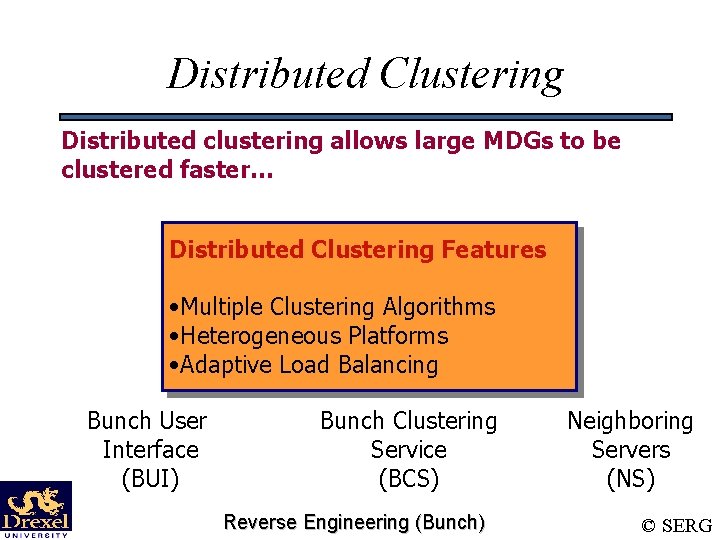 Distributed Clustering

Distributed clustering allows large MDGs to be clustered faster…

Distributed Clustering Features

•Multiple Clustering Algorithms
•Heterogeneous Platforms
•Adaptive Load Balancing

Bunch User Interface (BUI)

Bunch Clustering Service (BCS)

Neighboring Servers (NS)

Drexel UNIVERSITY

Reverse Engineering (Bunch)

© SERG